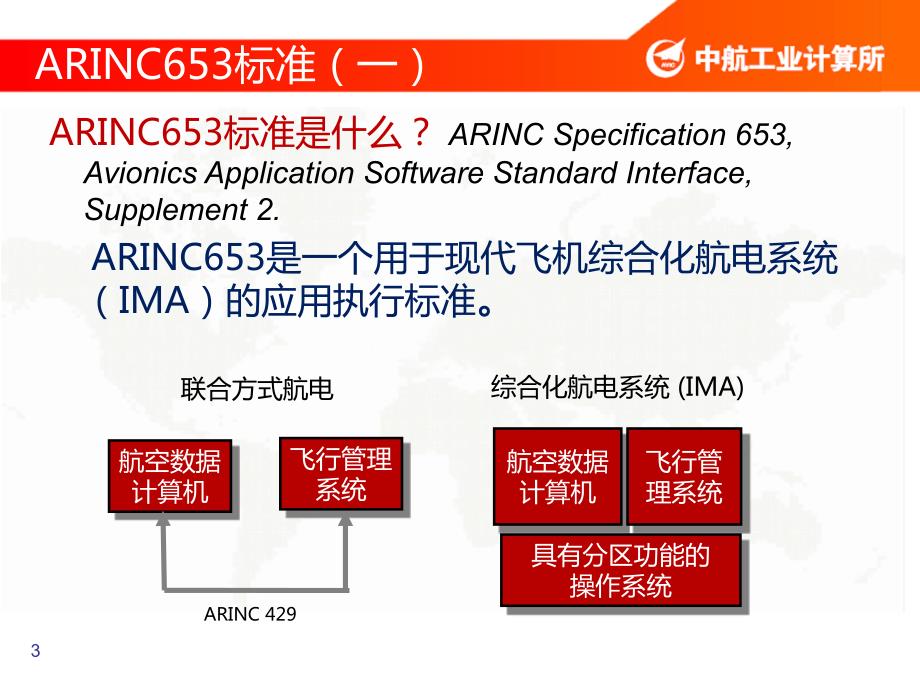 ARINC653标准（一）

中航工业计算所

ARINC653标准是什么？ ARINC Specification 653, Avionics Application Software Standard Interface, Supplement 2.

ARINC653是一个用于现代飞机综合化航电系统（IMA）的应用执行标准。

联合方式航电

航空数据计算机

飞行管理系统

ARINC 429

综合化航电系统 (IMA)

航空数据计算机

飞行管理系统

具有分区功能的操作系统

3